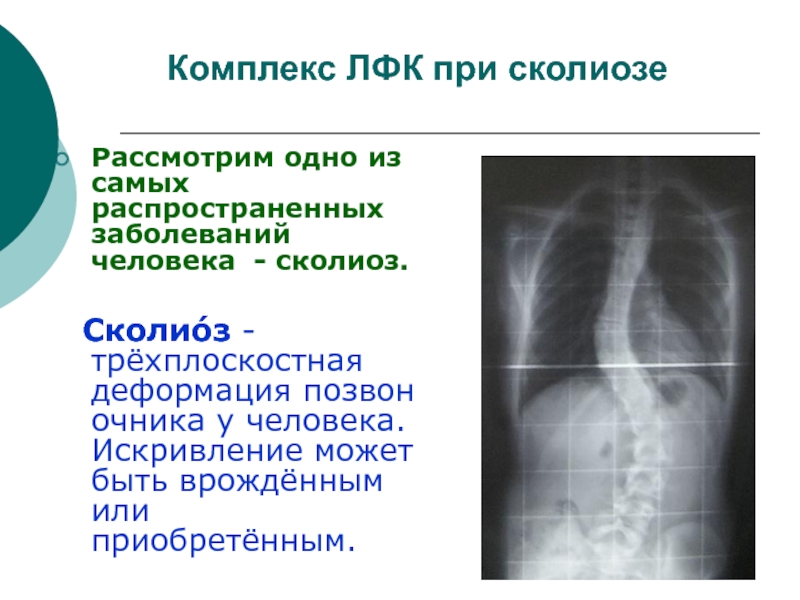 Комплекс ЛФК при сколиозе

Рассмотрим одно из самых распространенных заболеваний человека - сколиоз.

Сколио́з - трёхплоскостная деформация позвон очника у человека. Искривление может быть врождённым или приобретённым.